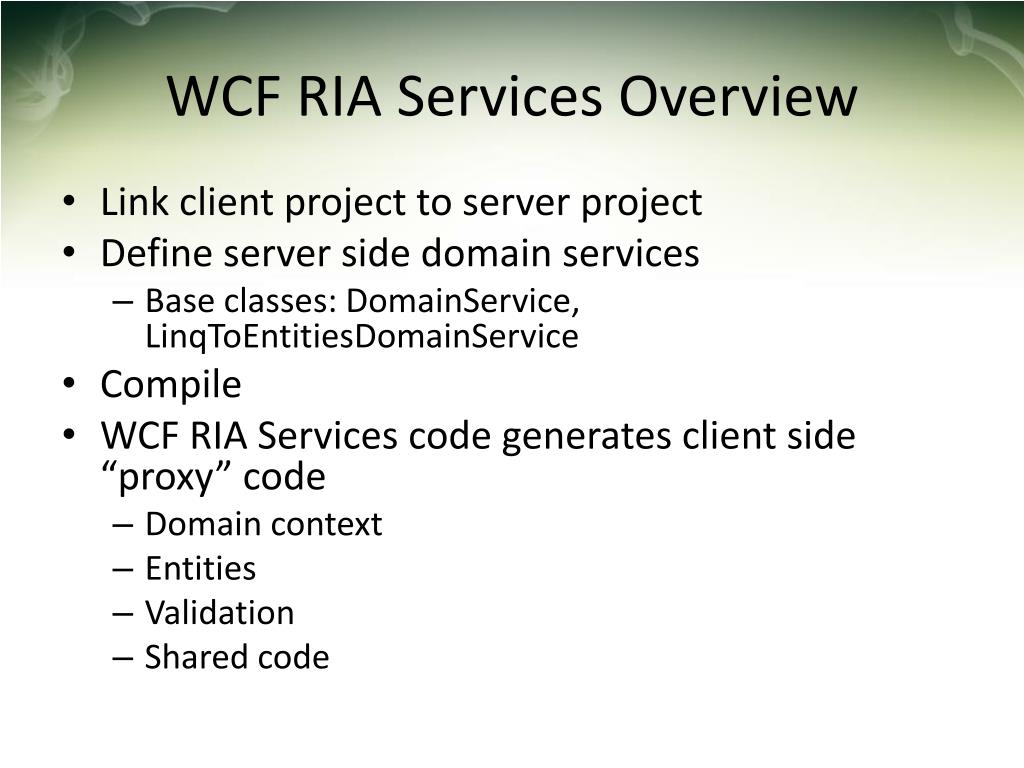 WCF RIA Services Overview

• Link client project to server project
• Define server side domain services
  – Base classes: DomainService, LinqToEntitiesDomainService
• Compile
• WCF RIA Services code generates client side “proxy” code
  – Domain context
  – Entities
  – Validation
  – Shared code